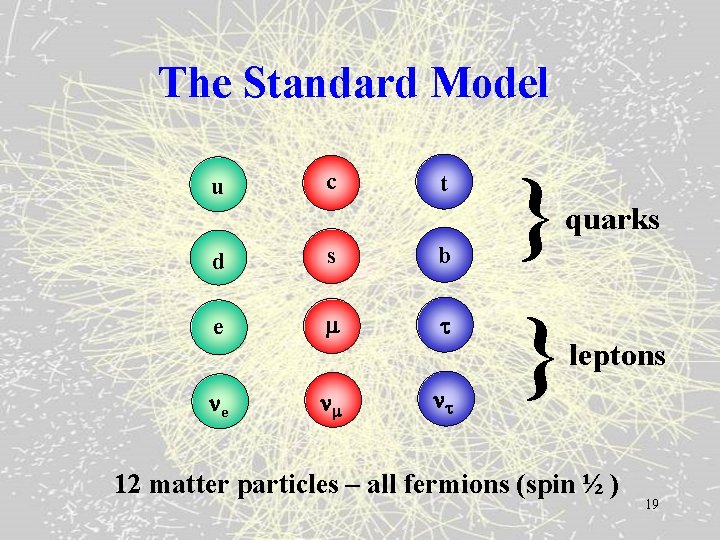 The Standard Model

u c t
d s b
quarks

e $\mu$ $\tau$
$\nu_e$ $\nu_\mu$ $\nu_\tau$
leptons

12 matter particles – all fermions (spin ½ )

19